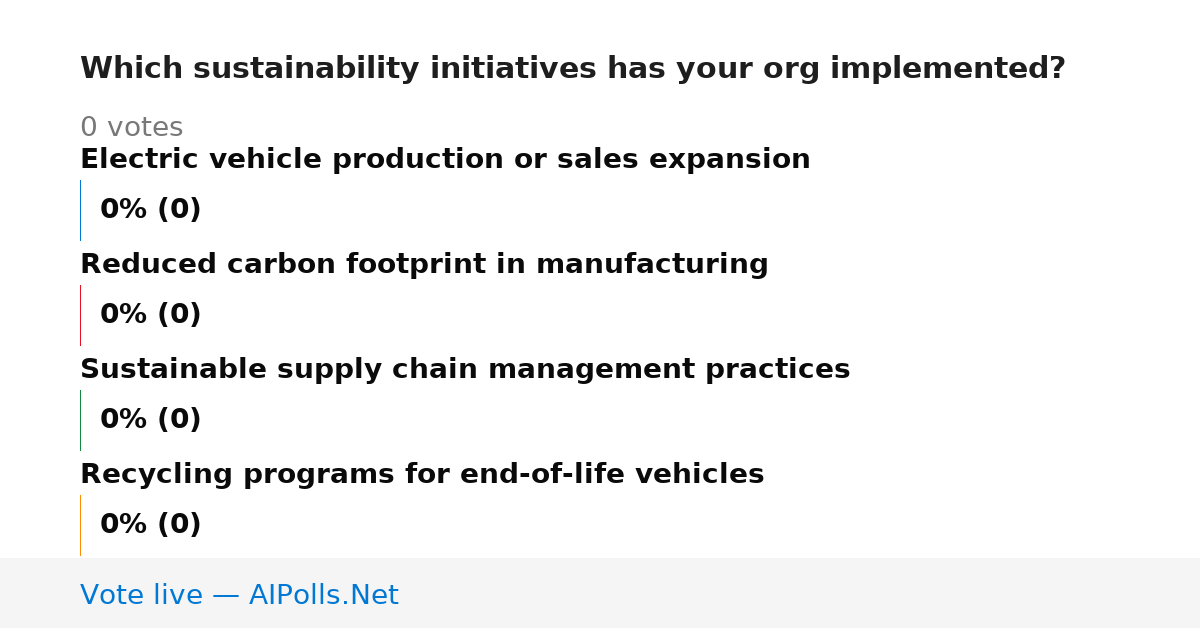 Which sustainability initiatives has your org implemented?

0 votes

Electric vehicle production or sales expansion

0% (0)

Reduced carbon footprint in manufacturing

0% (0)

Sustainable supply chain management practices

0% (0)

Recycling programs for end-of-life vehicles

0% (0)

Vote live — AIPolls.Net